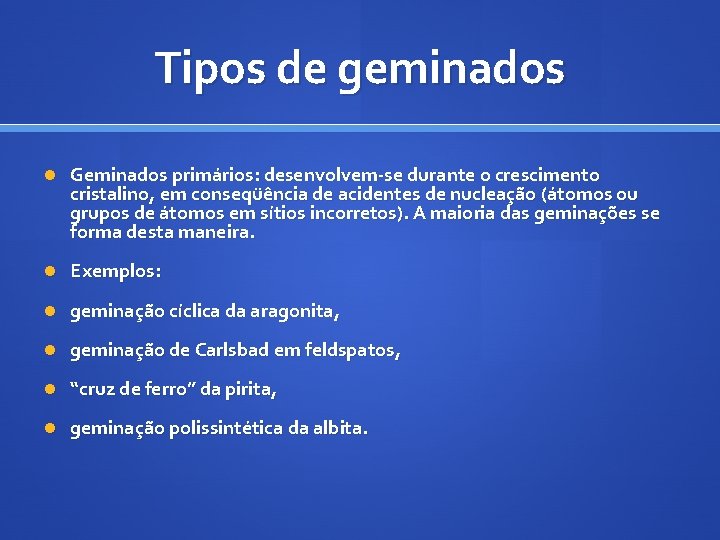 Tipos de geminados

Geminados primários: desenvolvem-se durante o crescimento cristalino, em conseqüência de acidentes de nucleação (átomos ou grupos de átomos em sítios incorretos). A maioria das geminações se forma desta maneira.

Exemplos:

geminação cíclica da aragonita,

geminação de Carlsbad em feldspatos,

“cruz de ferro” da pirita,

geminação polissintética da albita.